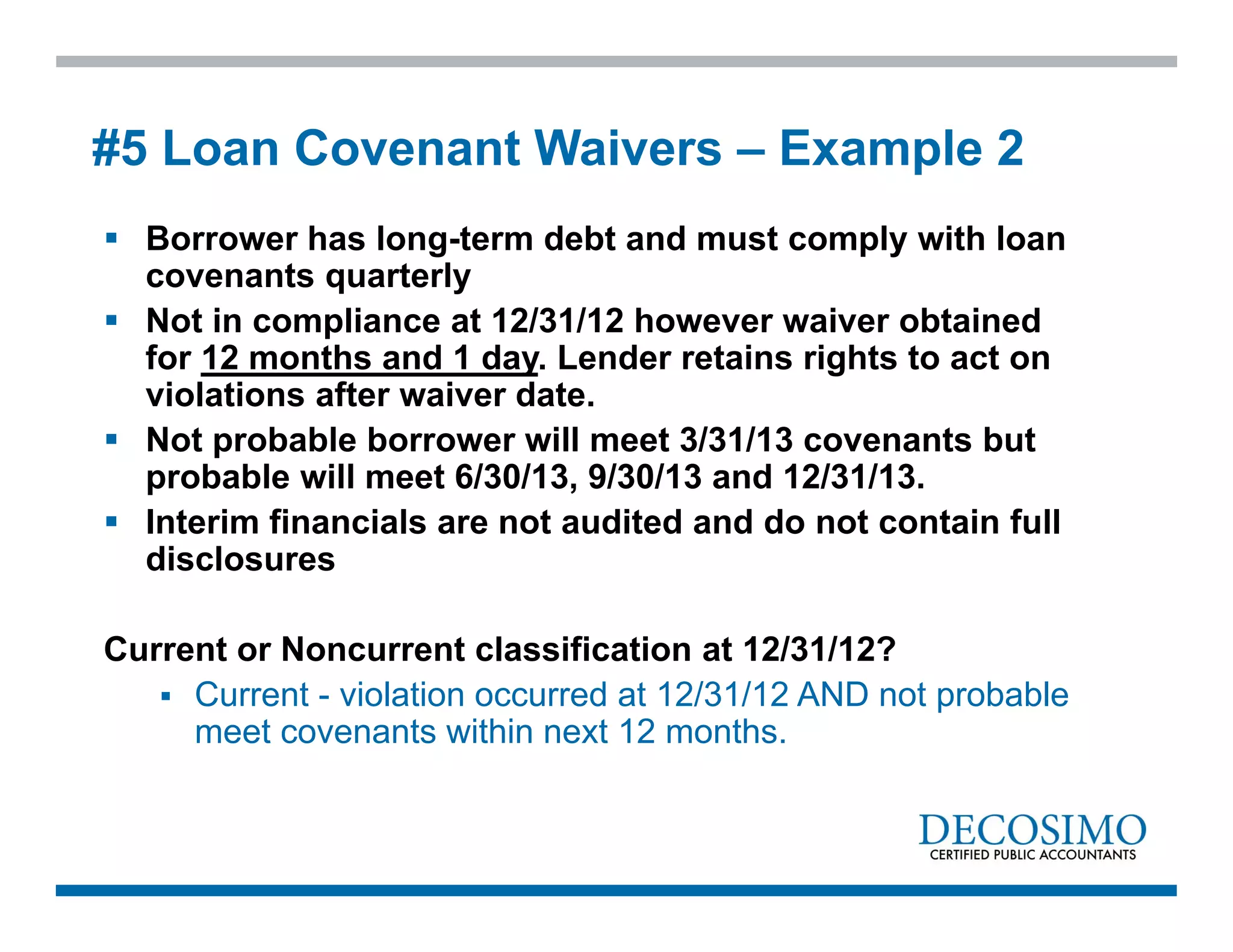 #5 Loan Covenant Waivers – Example 2

▪ Borrower has long-term debt and must comply with loan covenants quarterly
▪ Not in compliance at 12/31/12 however waiver obtained for 12 months and 1 day. Lender retains rights to act on violations after waiver date.
▪ Not probable borrower will meet 3/31/13 covenants but probable will meet 6/30/13, 9/30/13 and 12/31/13.
▪ Interim financials are not audited and do not contain full disclosures

Current or Noncurrent classification at 12/31/12?

▪ Current - violation occurred at 12/31/12 AND not probable meet covenants within next 12 months.

DECOSIMO
CERTIFIED PUBLIC ACCOUNTANTS